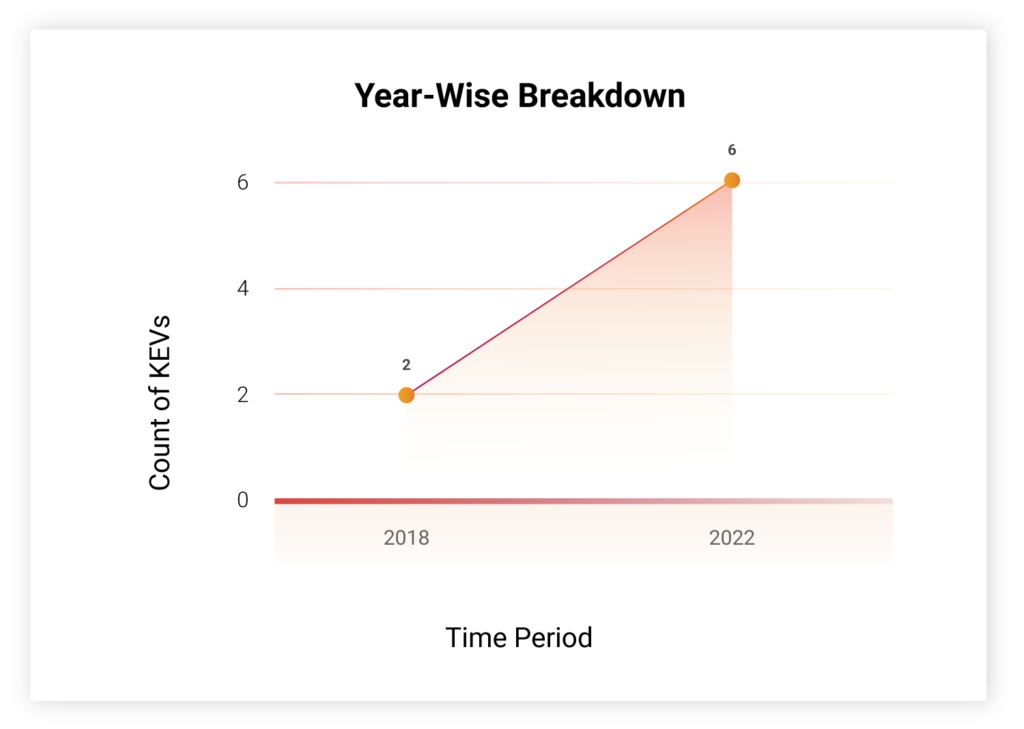 Year-Wise Breakdown

Count of KEVs

6
4
2
0

6
2

2018
2022

Time Period